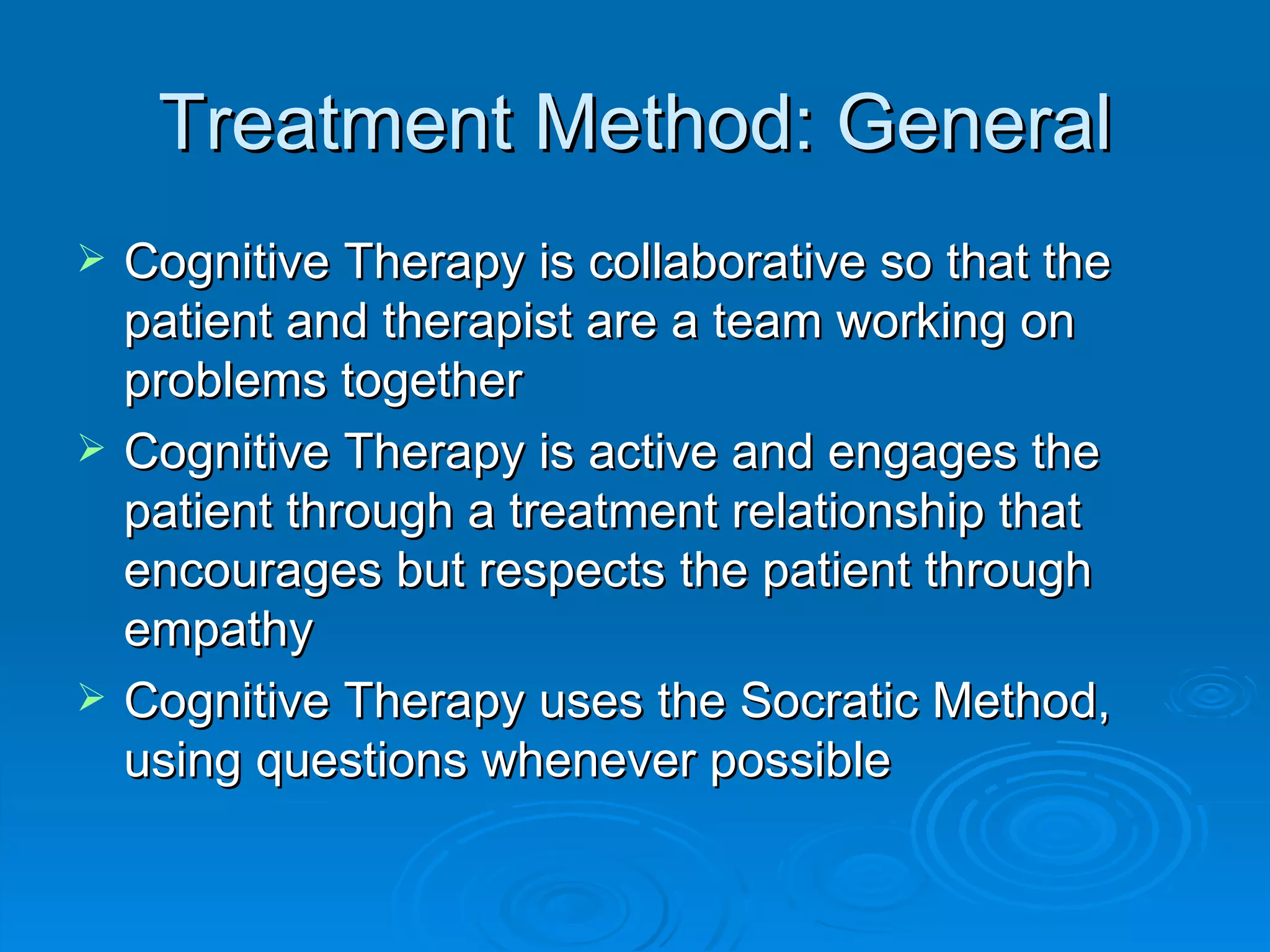 Treatment Method: General

➢ Cognitive Therapy is collaborative so that the patient and therapist are a team working on problems together

➢ Cognitive Therapy is active and engages the patient through a treatment relationship that encourages but respects the patient through empathy

➢ Cognitive Therapy uses the Socratic Method, using questions whenever possible